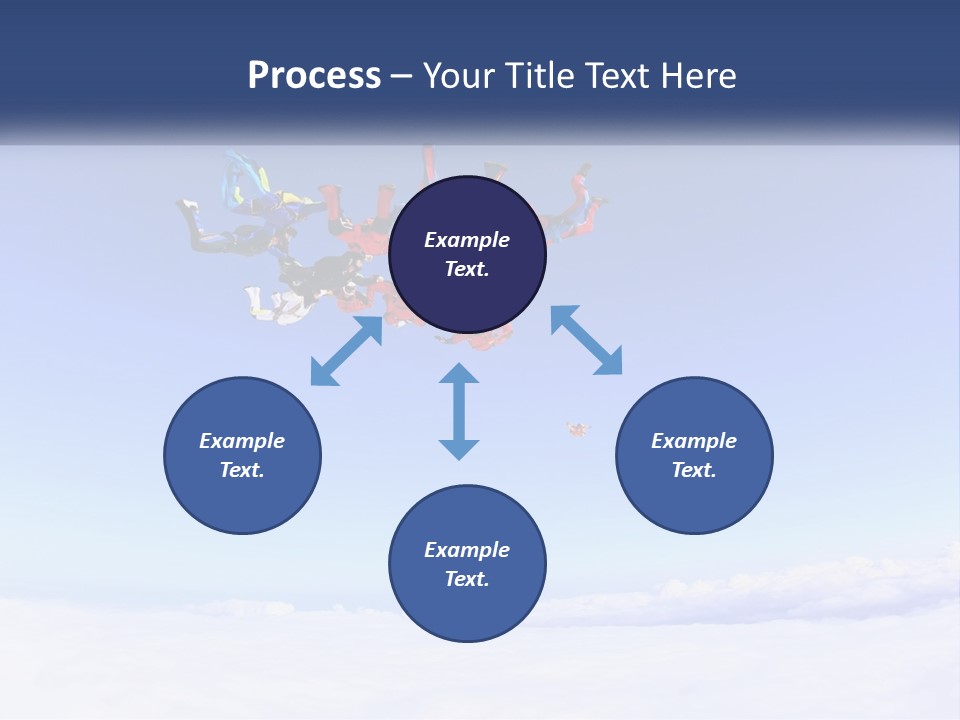 Process – Your Title Text Here

Example Text.

Example Text.

Example Text.

Example Text.